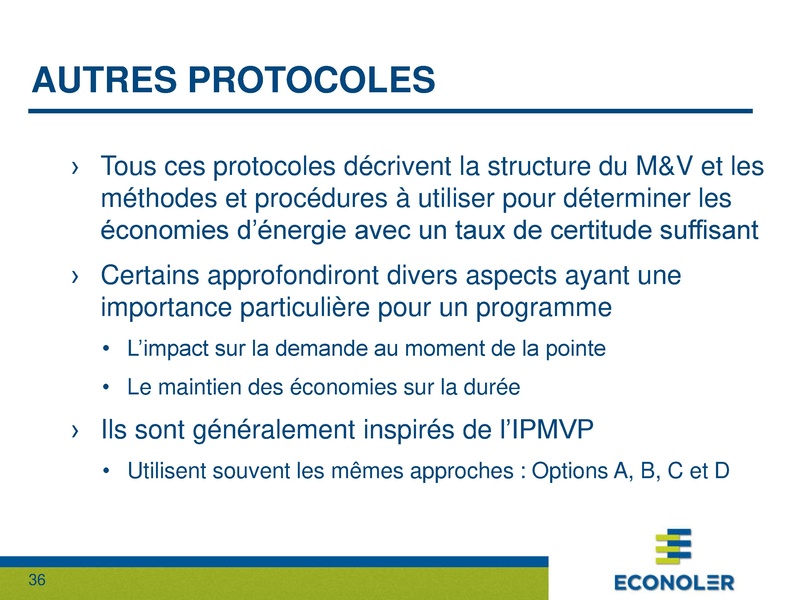 AUTRES PROTOCOLES

› Tous ces protocoles décrivent la structure du M&V et les méthodes et procédures à utiliser pour déterminer les économies d'énergie avec un taux de certitude suffisant

› Certains approfondiront divers aspects ayant une importance particulière pour un programme

• L'impact sur la demande au moment de la pointe

• Le maintien des économies sur la durée

› Ils sont généralement inspirés de l'IPMVP

• Utilisent souvent les mêmes approches : Options A, B, C et D

36

ECONOLER